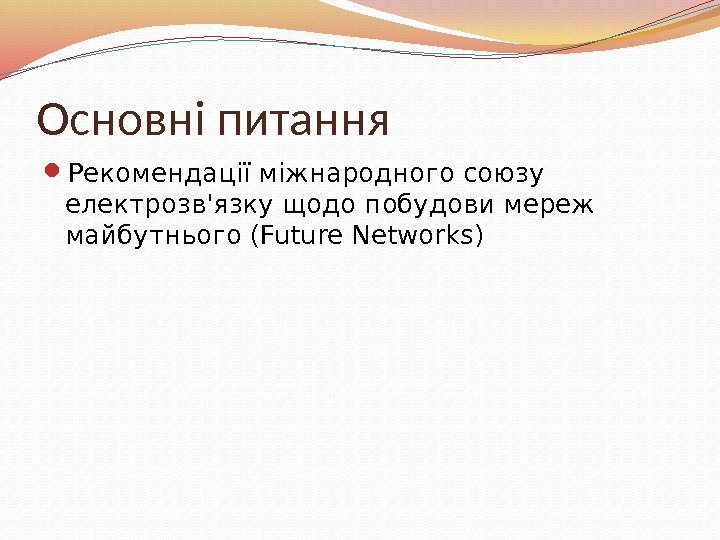 Основні питання

Рекомендації міжнародного союзу електрозв'язку щодо побудови мереж майбутнього (Future Networks)